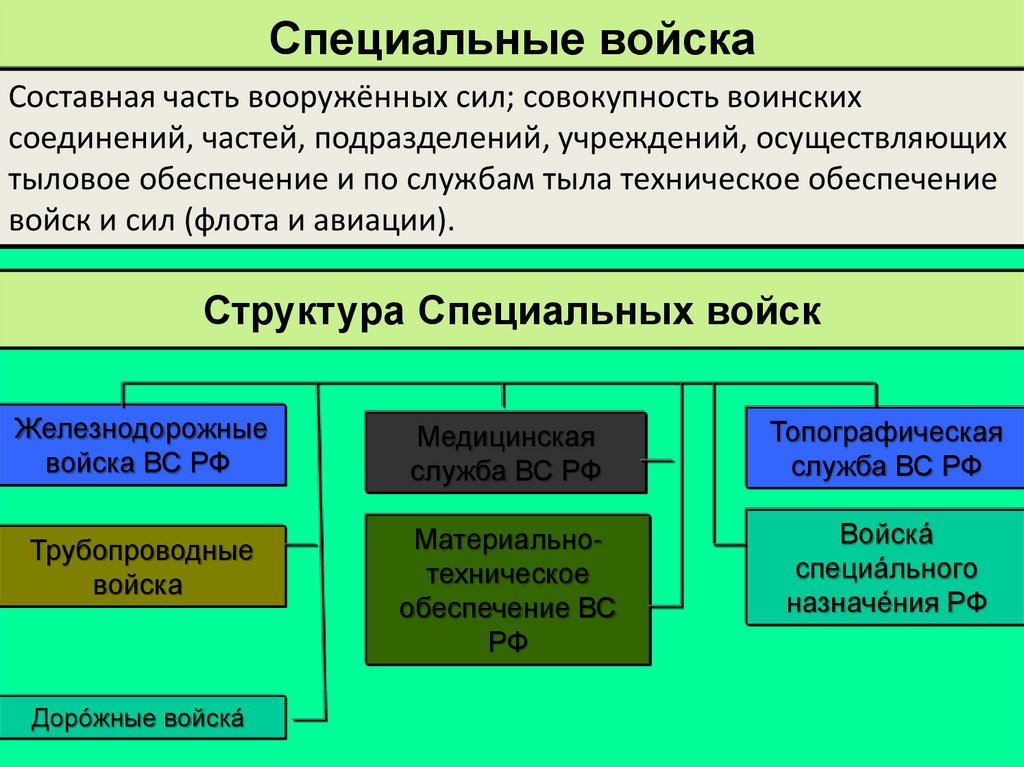 Специальные войска

Составная часть вооружённых сил; совокупность воинских соединений, частей, подразделений, учреждений, осуществляющих тыловое обеспечение и по службам тыла техническое обеспечение войск и сил (флота и авиации).

Структура Специальных войск

Железнодорожные войска ВС РФ

Трубопроводные войска

Доро́жные войска́

Медицинская служба ВС РФ

Материально-техническое обеспечение ВС РФ

Топографическая служба ВС РФ

Войска́ специа́льного назначе́ния РФ